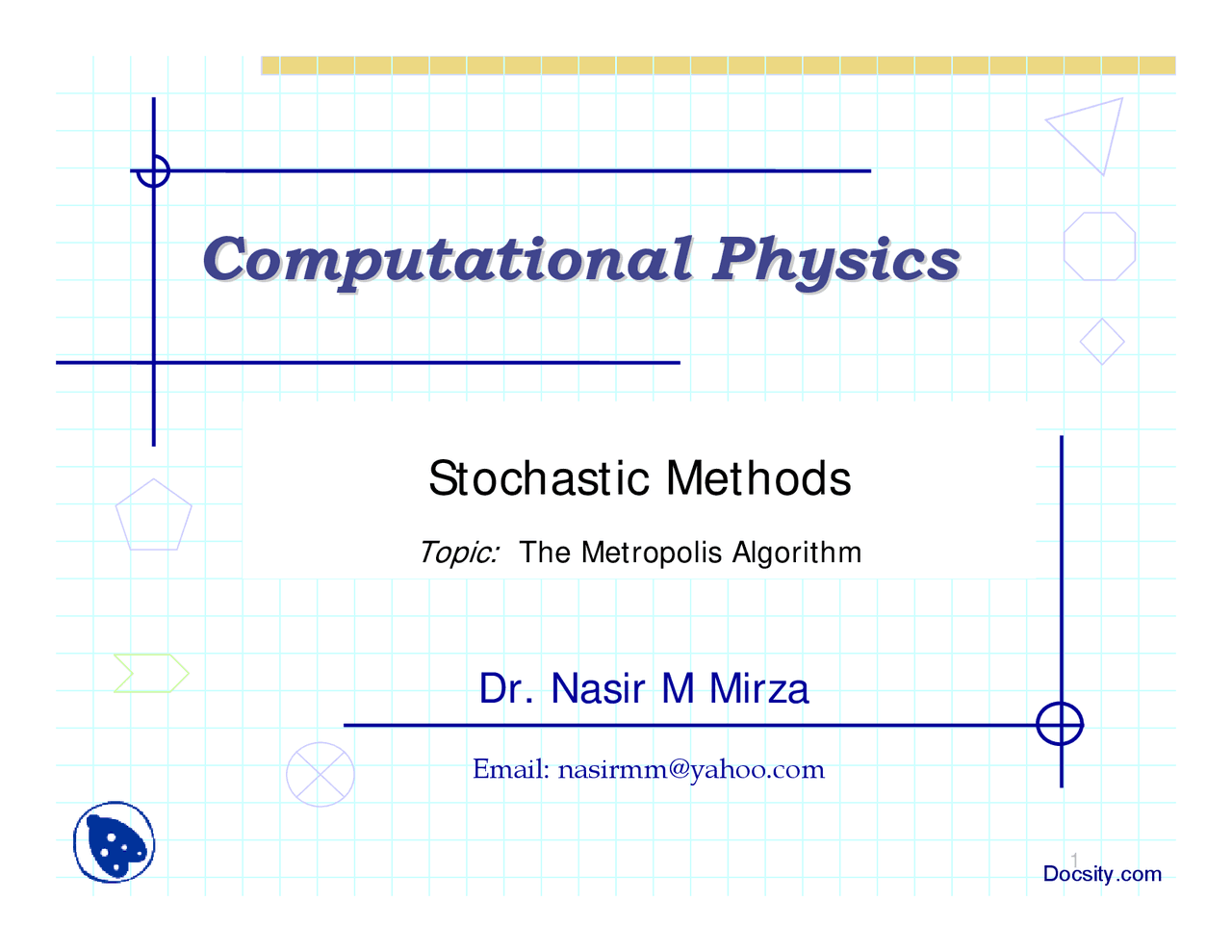 Computational Physics

Stochastic Methods

Topic: The Metropolis Algorithm

Dr. Nasir M Mirza

Email: nasirmm@yahoo.com

1

Docsity.com